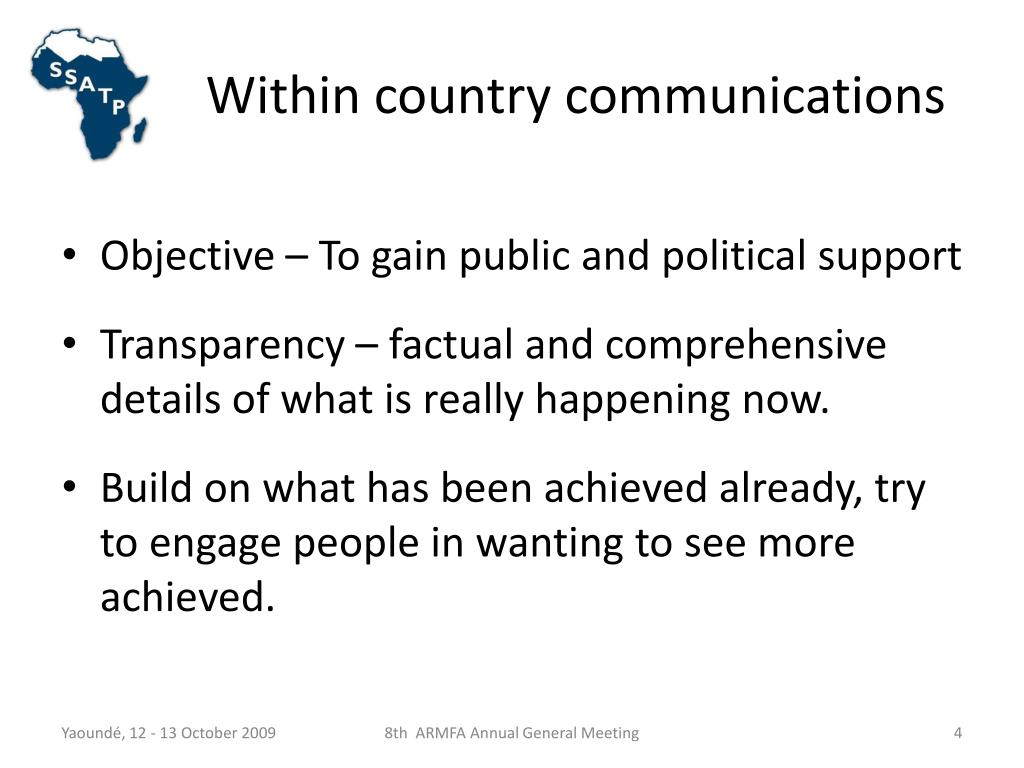 SSATP

Within country communications

• Objective – To gain public and political support

• Transparency – factual and comprehensive details of what is really happening now.

• Build on what has been achieved already, try to engage people in wanting to see more achieved.

Yaoundé, 12 - 13 October 2009    8th ARMFA Annual General Meeting    4